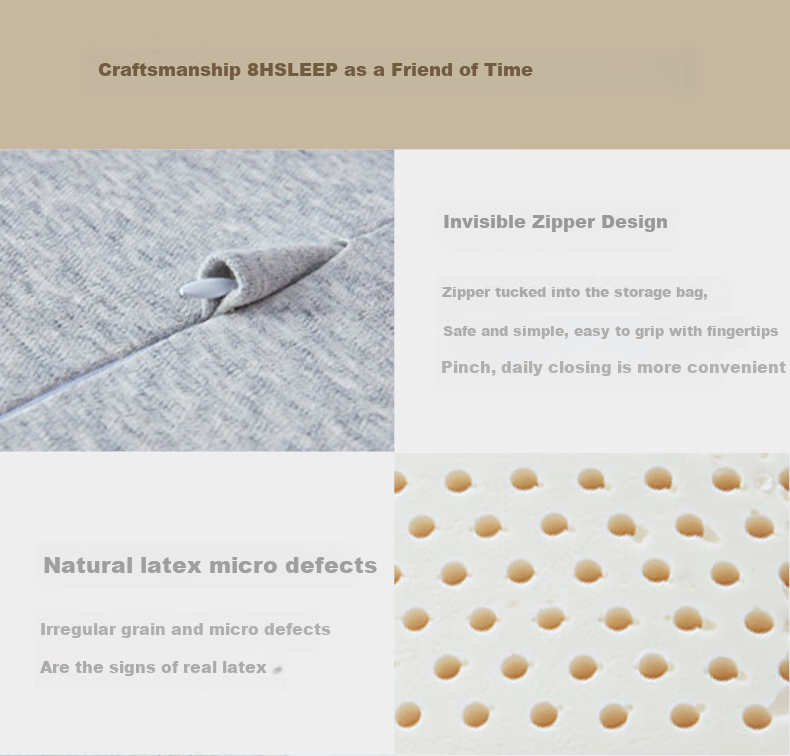 Craftsmanship 8HSLEEP as a Friend of Time

Invisible Zipper Design

Zipper tucked into the storage bag,

Safe and simple, easy to grip with fingertips

Pinch, daily closing is more convenient

Natural latex micro defects

Irregular grain and micro defects

Are the signs of real latex